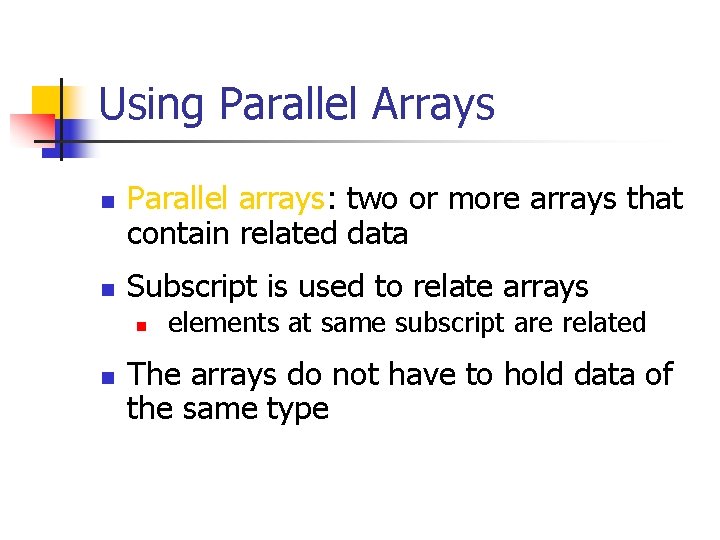 Using Parallel Arrays

- Parallel arrays: two or more arrays that contain related data
- Subscript is used to relate arrays
  - elements at same subscript are related
- The arrays do not have to hold data of the same type